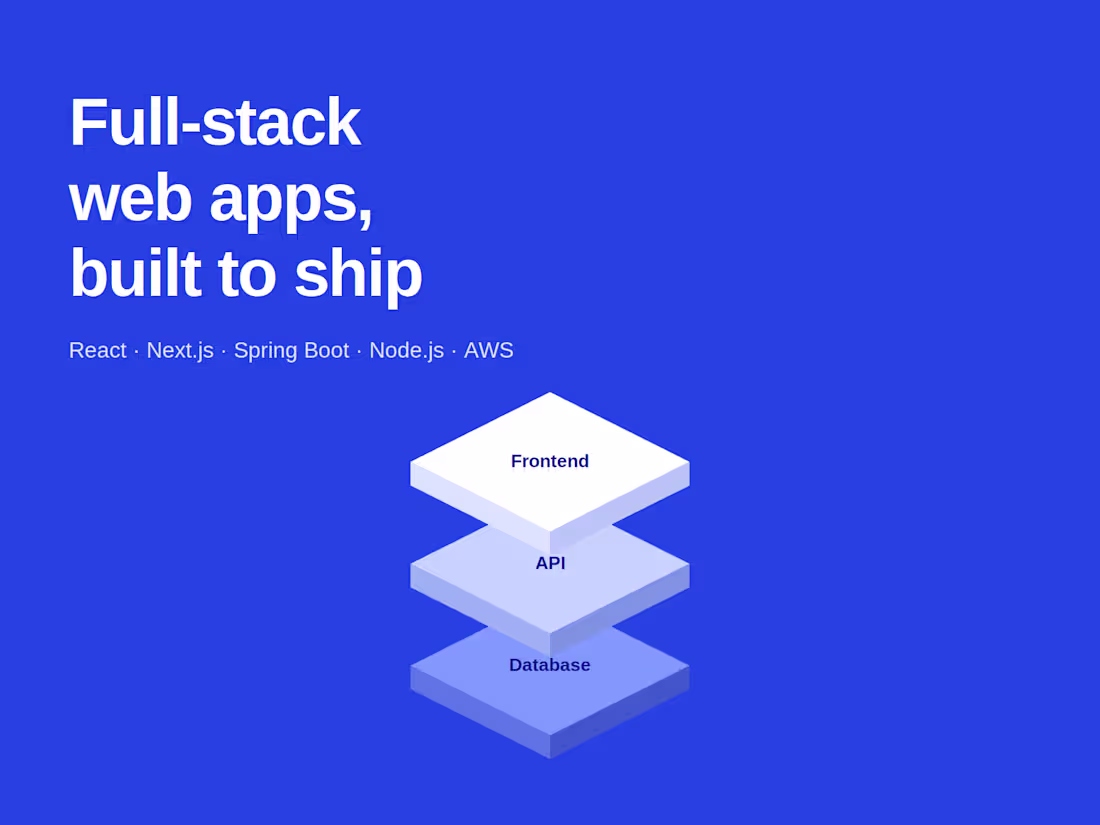 Full-stack
web apps,
built to ship

React · Next.js · Spring Boot · Node.js · AWS

Frontend

API

Database